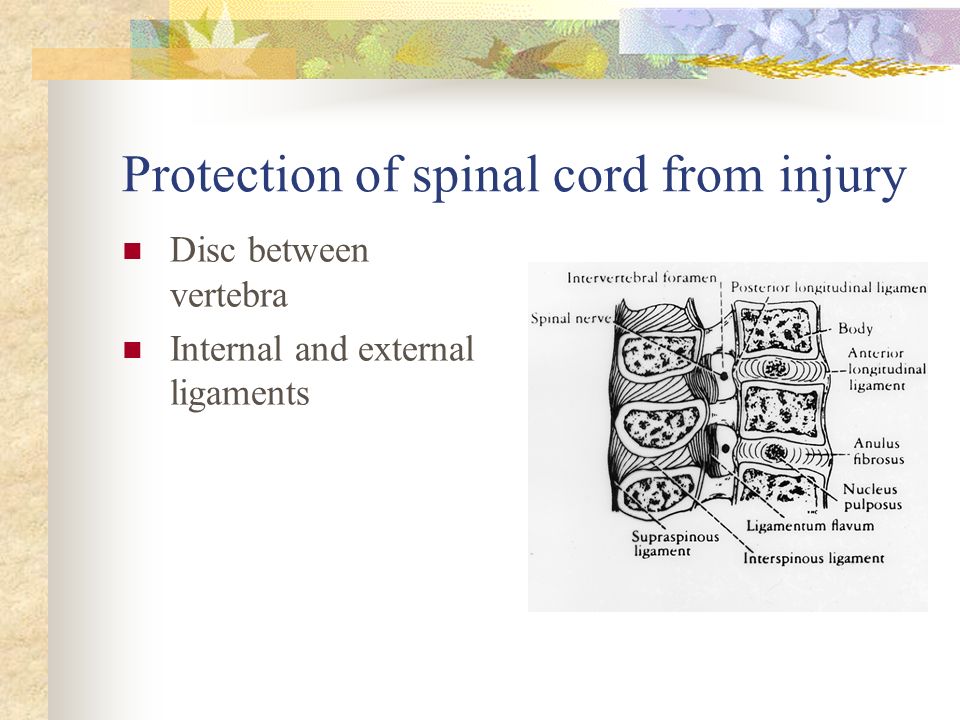 Protection of spinal cord from injury

Disc between vertebra

Internal and external ligaments

Intervertebral foramen
Posterior longitudinal ligamen
Spinal nerve
Body
Anterior longitudinal ligament
Anulus fibrosus
Nucleus pulposus
Ligamentum flavum
Supraspinous ligament
Interspinous ligament